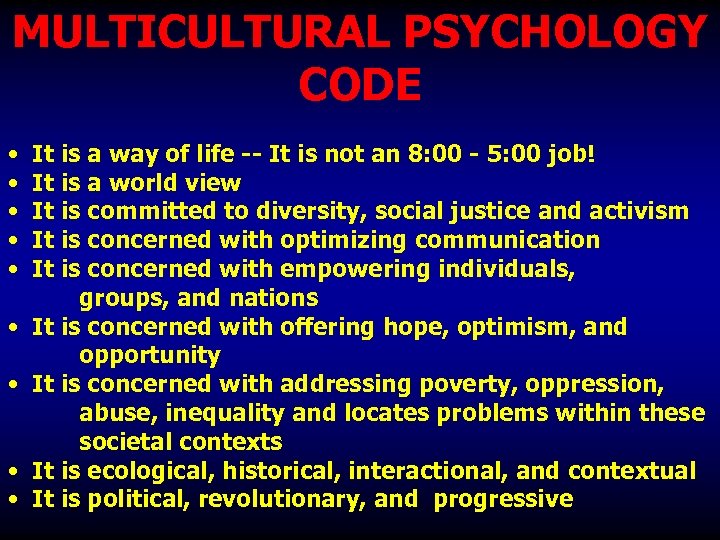 MULTICULTURAL PSYCHOLOGY CODE

• It is a way of life -- It is not an 8:00 - 5:00 job!
• It is a world view
• It is committed to diversity, social justice and activism
• It is concerned with optimizing communication
• It is concerned with empowering individuals, groups, and nations
• It is concerned with offering hope, optimism, and opportunity
• It is concerned with addressing poverty, oppression, abuse, inequality and locates problems within these societal contexts
• It is ecological, historical, interactional, and contextual
• It is political, revolutionary, and progressive